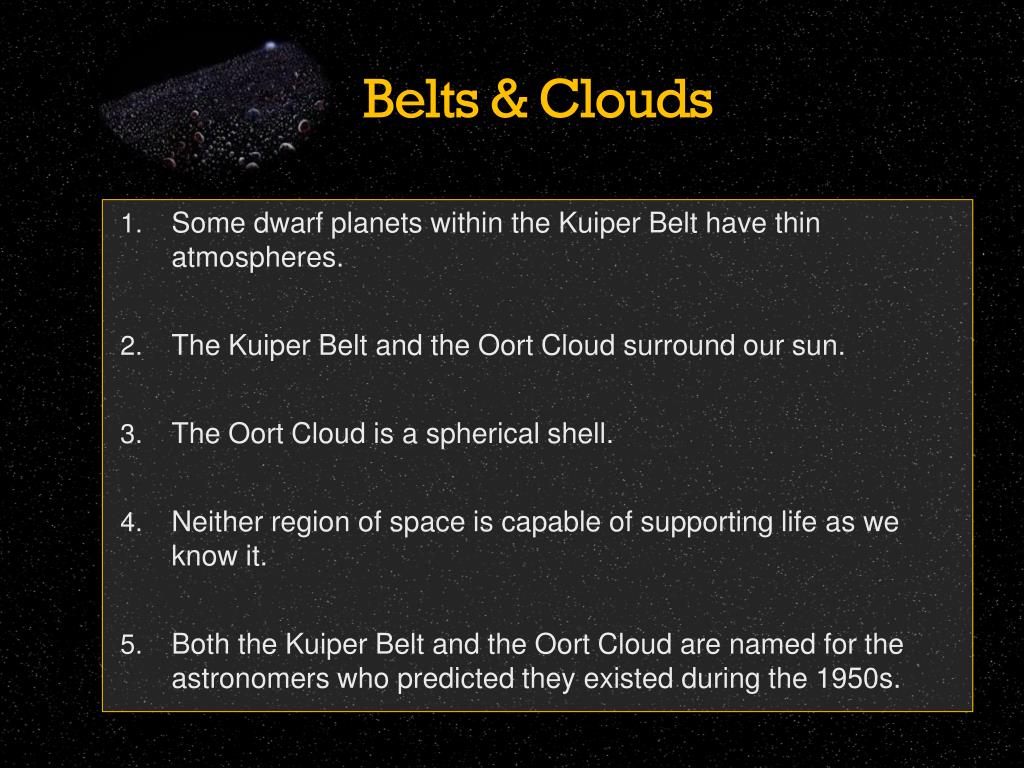 Belts & Clouds

1. Some dwarf planets within the Kuiper Belt have thin atmospheres.

2. The Kuiper Belt and the Oort Cloud surround our sun.

3. The Oort Cloud is a spherical shell.

4. Neither region of space is capable of supporting life as we know it.

5. Both the Kuiper Belt and the Oort Cloud are named for the astronomers who predicted they existed during the 1950s.